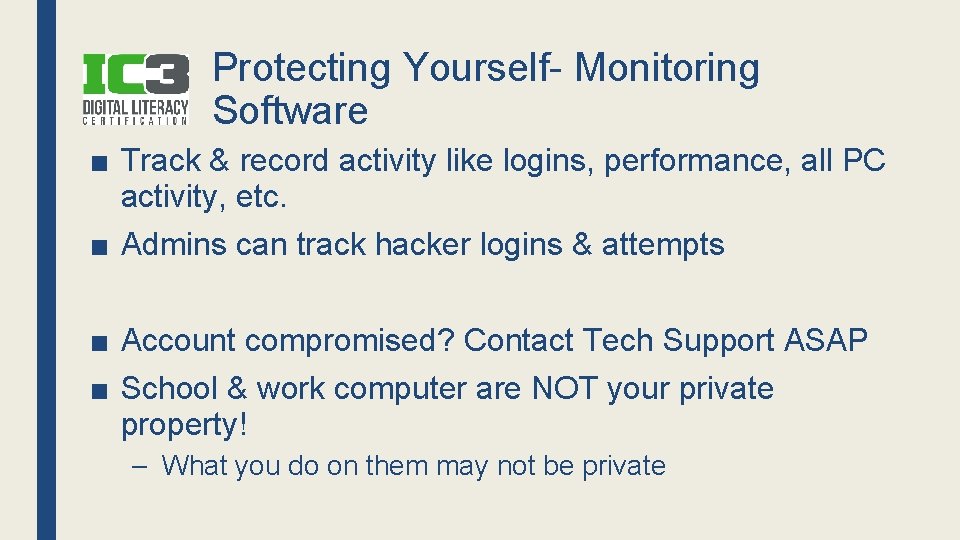 IC3
DIGITAL LITERACY
CERTIFICATION

Protecting Yourself- Monitoring Software

■ Track & record activity like logins, performance, all PC activity, etc.

■ Admins can track hacker logins & attempts

■ Account compromised? Contact Tech Support ASAP

■ School & work computer are NOT your private property!

– What you do on them may not be private